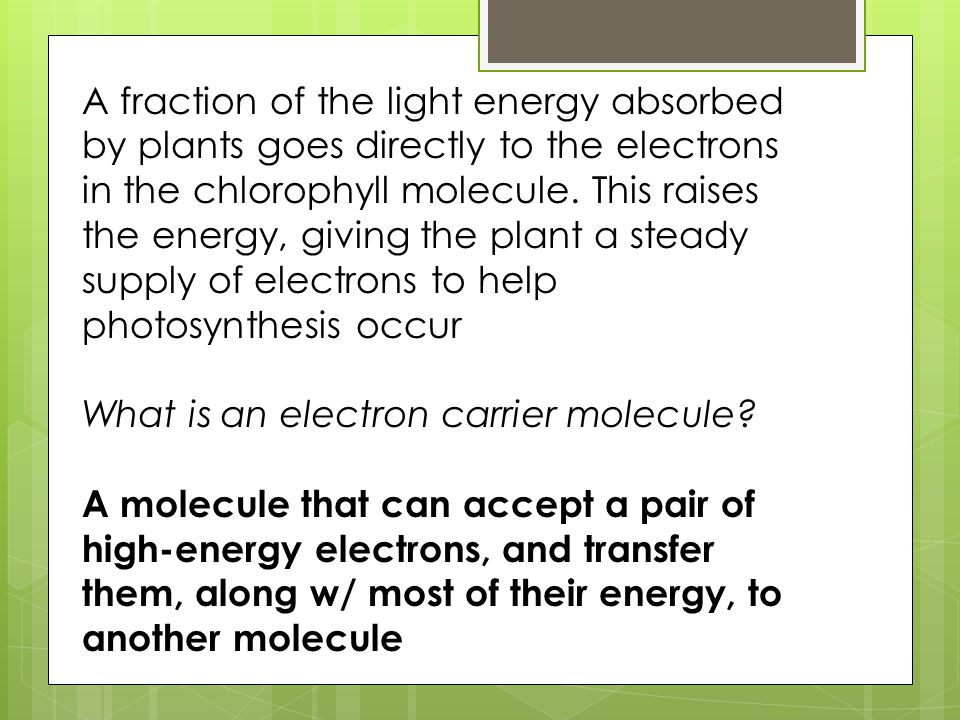 A fraction of the light energy absorbed by plants goes directly to the electrons in the chlorophyll molecule. This raises the energy, giving the plant a steady supply of electrons to help photosynthesis occur

What is an electron carrier molecule?

A molecule that can accept a pair of high-energy electrons, and transfer them, along w/ most of their energy, to another molecule